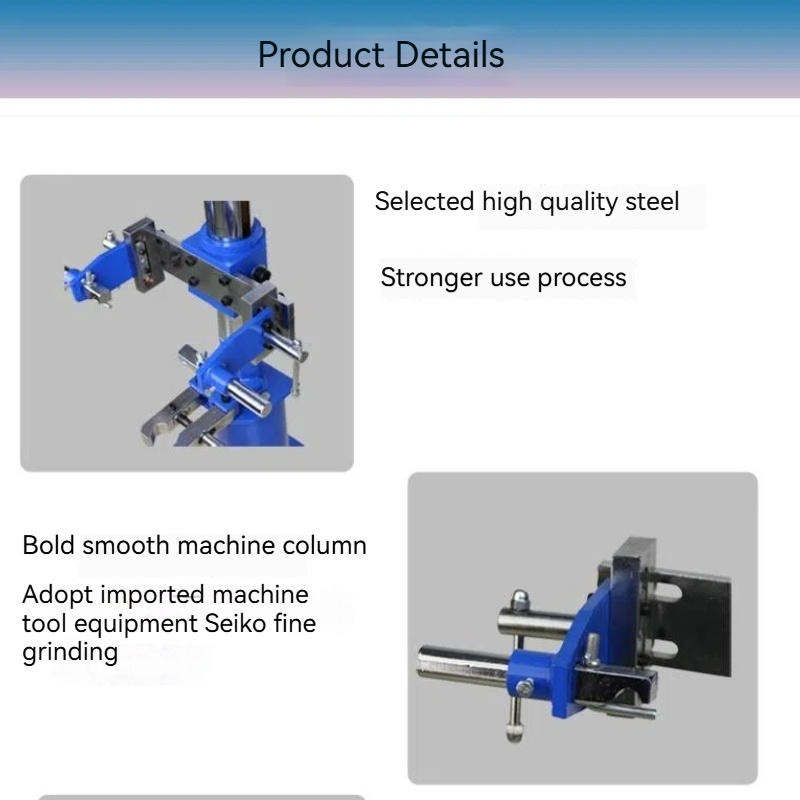 Product Details

Selected high quality steel

Stronger use process

Bold smooth machine column

Adopt imported machine tool equipment Seiko fine grinding